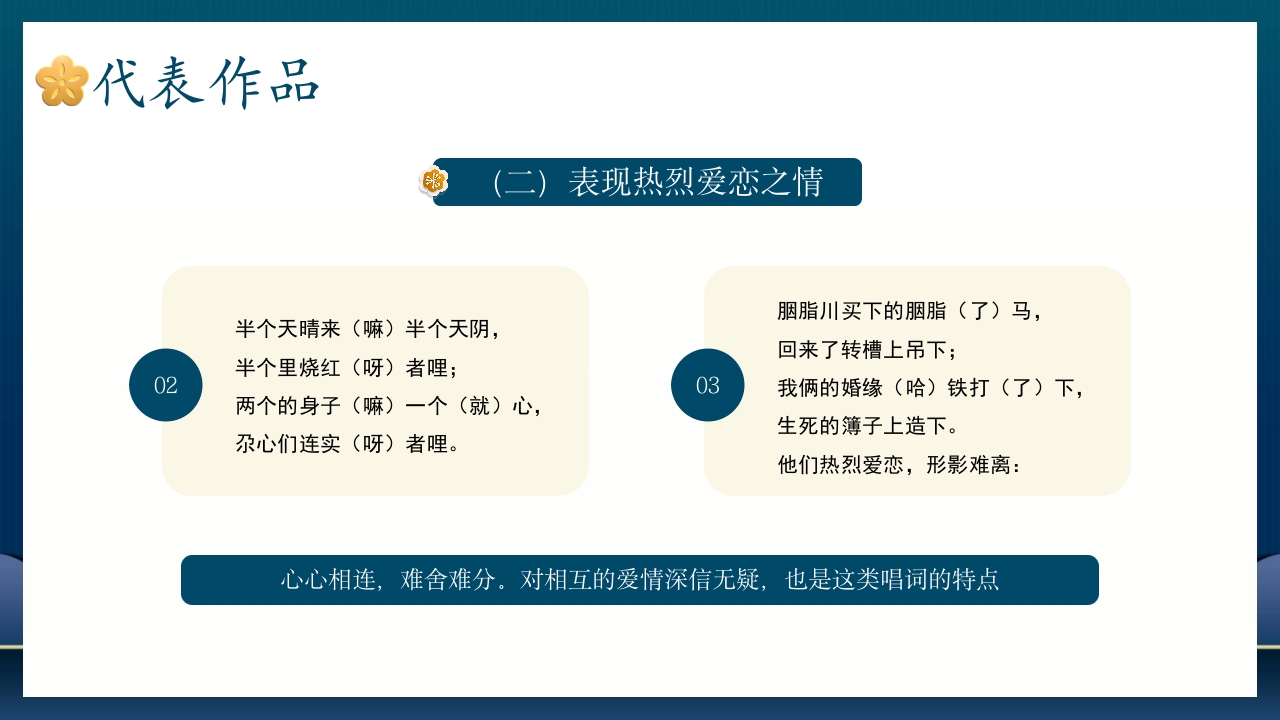 代表作品

（二）表现热烈爱恋之情

02

半个天晴来（嘛）半个天阴，
半个里烧红（呀）者哩；
两个的身子（嘛）一个（就）心，
尕心们连实（呀）者哩。

03

胭脂川买下的胭脂（了）马，
回来了转槽上吊下；
我俩的婚缘（哈）铁打（了）下，
生死的簿子上造下。
他们热烈爱恋，形影难离：

心心相连，难舍难分。对相互的爱情深信无疑，也是这类唱词的特点